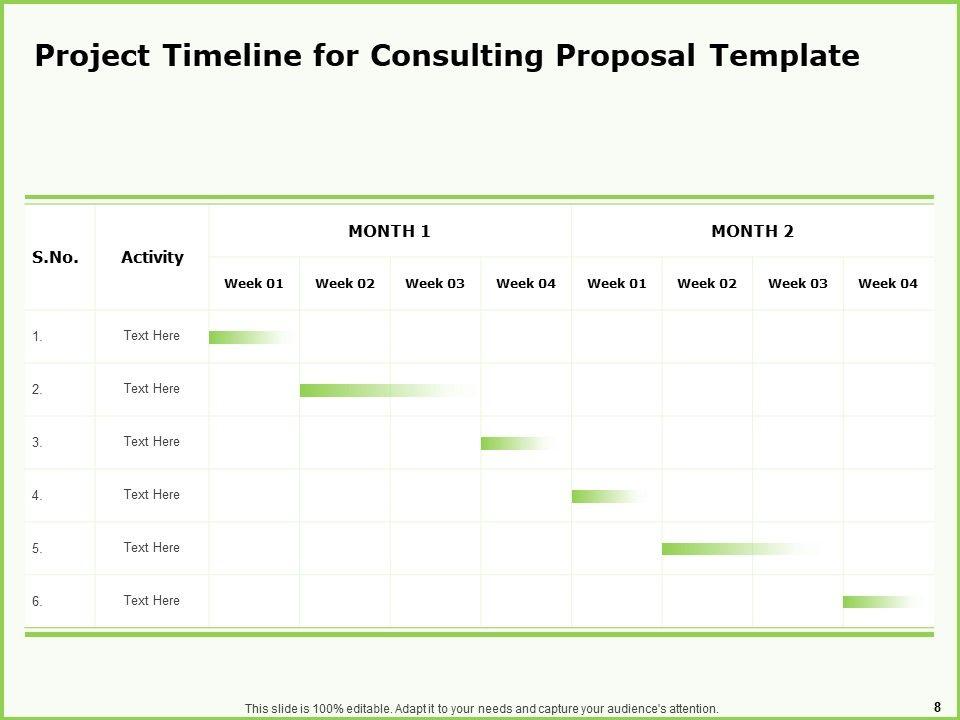 Project Timeline for Consulting Proposal Template

| S.No. | Activity | MONTH 1 | | | | MONTH 2 | | | |
|---|---|---|---|---|---|---|---|---|---|
| | | Week 01 | Week 02 | Week 03 | Week 04 | Week 01 | Week 02 | Week 03 | Week 04 |
| 1. | Text Here | | | | | | | | |
| 2. | Text Here | | | | | | | | |
| 3. | Text Here | | | | | | | | |
| 4. | Text Here | | | | | | | | |
| 5. | Text Here | | | | | | | | |
| 6. | Text Here | | | | | | | | |

This slide is 100% editable. Adapt it to your needs and capture your audience's attention.

8